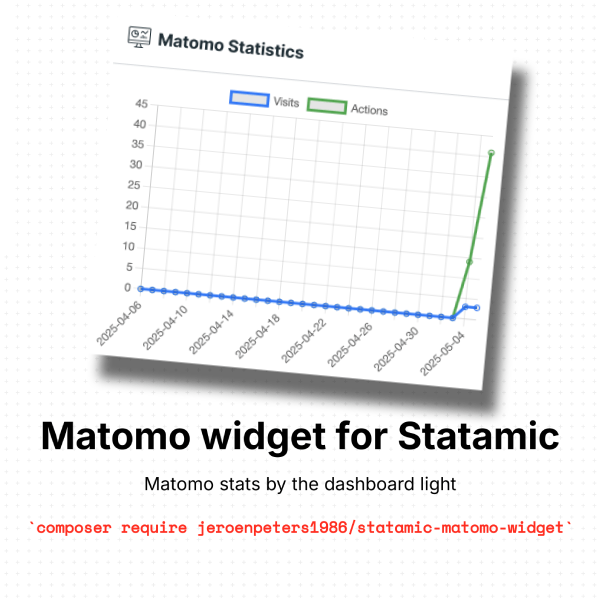 Matomo Statistics

Visits Actions

45
40
35
30
25
20
15
10
5
0

2025-04-06
2025-04-10
2025-04-14
2025-04-18
2025-04-22
2025-04-26
2025-04-30
2025-05-04

Matomo widget for Statamic

Matomo stats by the dashboard light

`composer require jeroenpeters1986/statamic-matomo-widget`